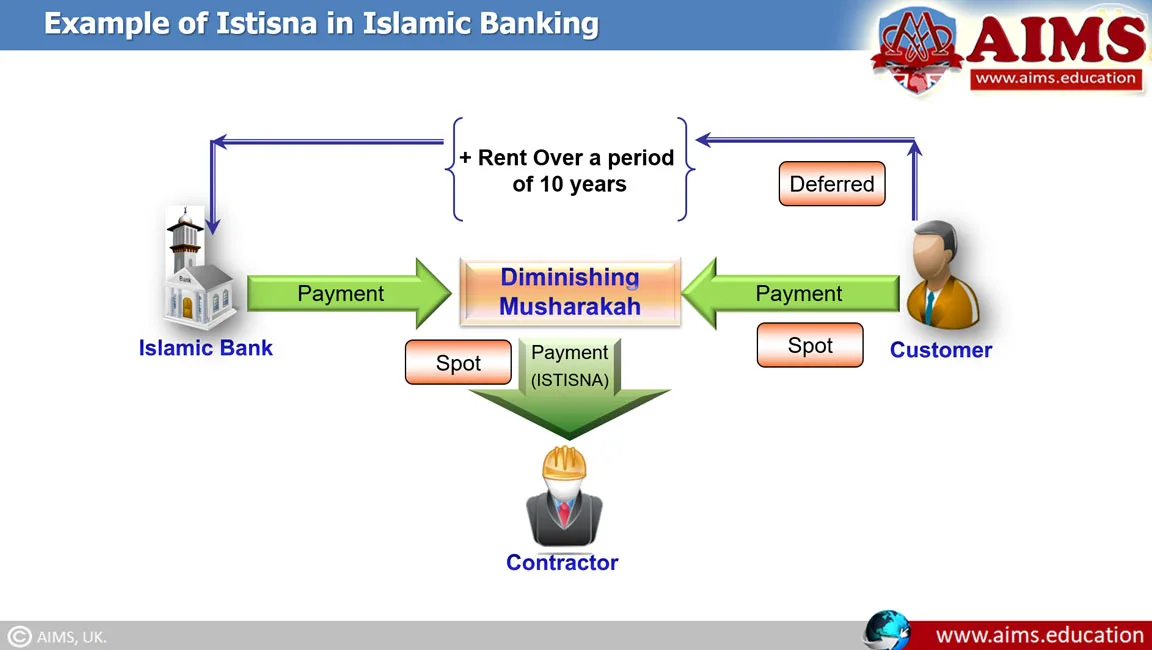 Example of Istisna in Islamic Banking

AIMS
www.aims.education

+ Rent Over a period of 10 years

Deferred

Bank

Payment

Diminishing Musharakah

Payment

Islamic Bank

Spot

Payment (ISTISNA)

Spot

Customer

Contractor

© AIMS, UK.

www.aims.education